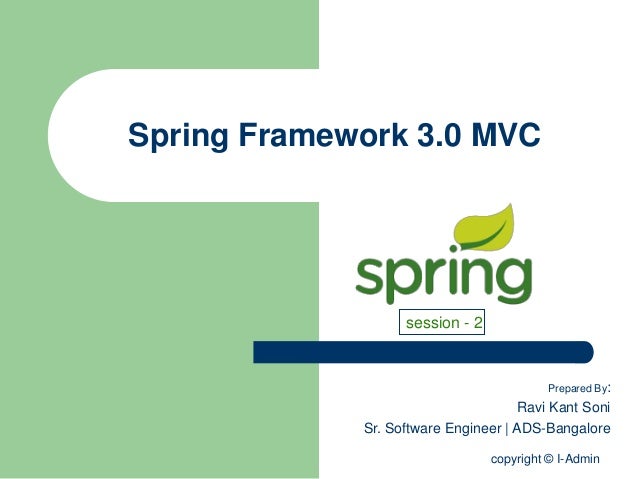 Spring Framework 3.0 MVC

spring

session - 2

Prepared By:
Ravi Kant Soni
Sr. Software Engineer | ADS-Bangalore

copyright © I-Admin